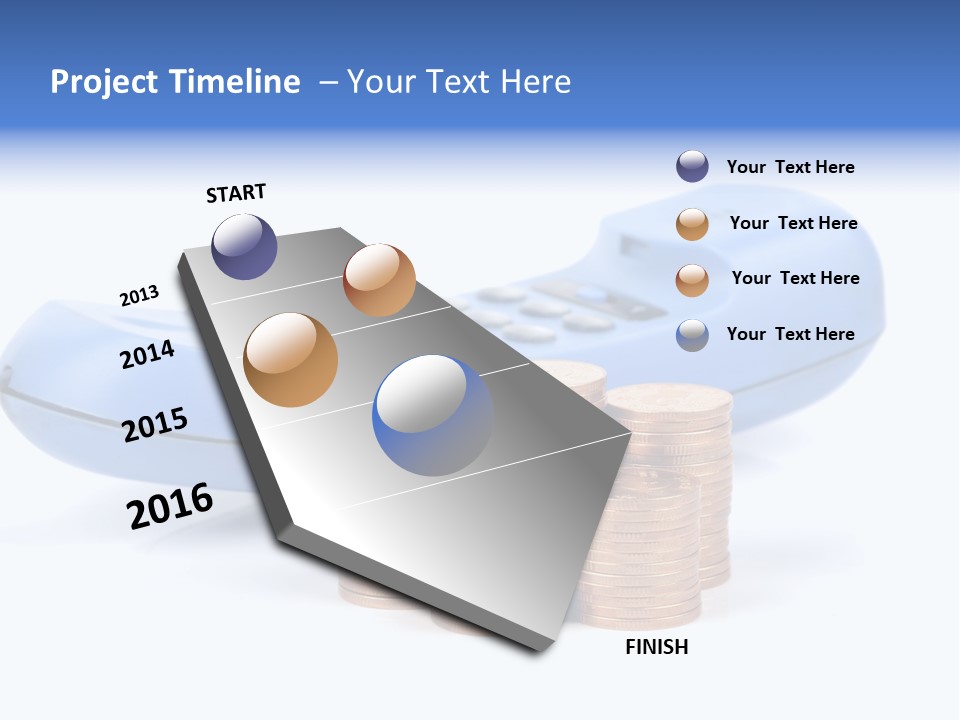 Project Timeline – Your Text Here

START

2013

2014

2015

2016

FINISH

Your Text Here

Your Text Here

Your Text Here

Your Text Here